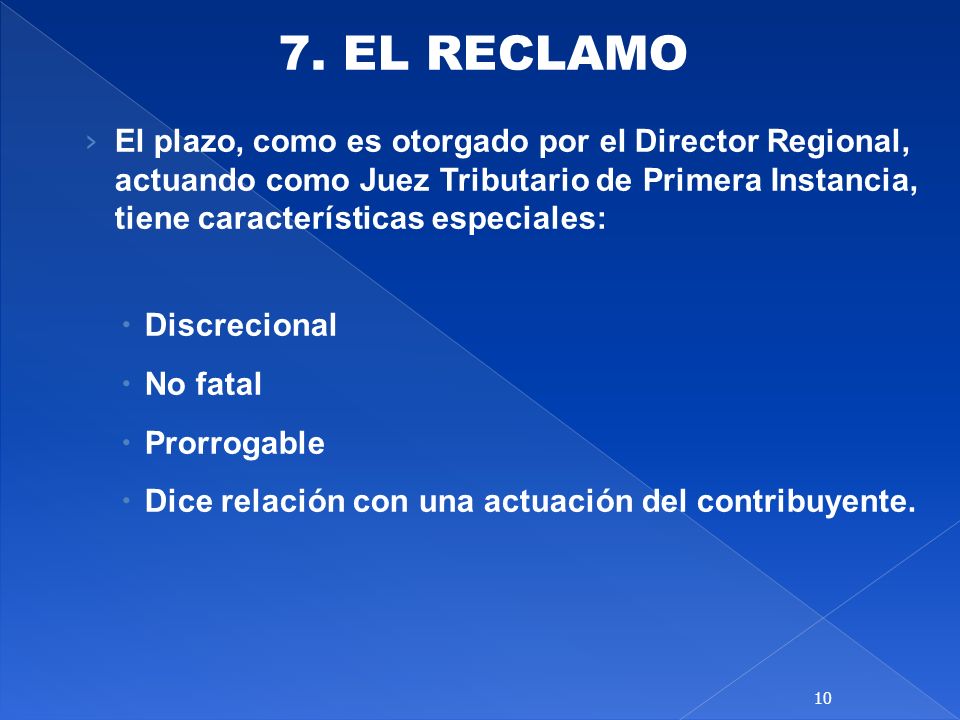 7. EL RECLAMO

› El plazo, como es otorgado por el Director Regional, actuando como Juez Tributario de Primera Instancia, tiene características especiales:

• Discrecional
• No fatal
• Prorrogable
• Dice relación con una actuación del contribuyente.

10